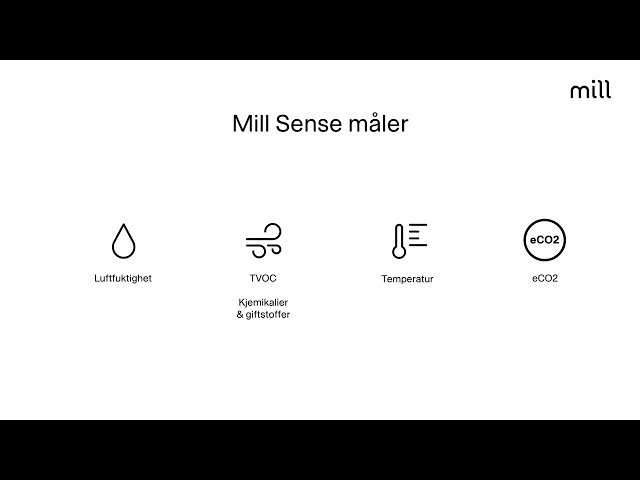 mill

Mill Sense måler

Luftfuktighet

TVOC

Kjemikalier & giftstoffer

Temperatur

eCO2

eCO2